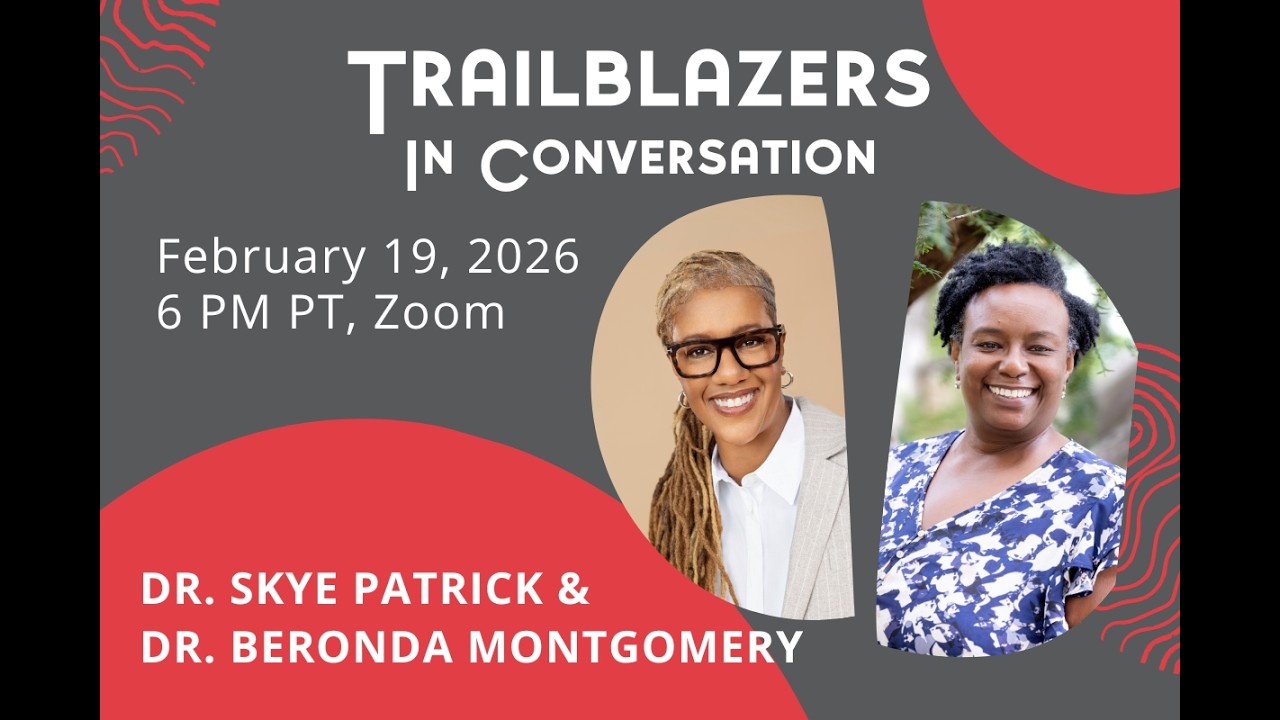 TRAILBLAZERS
IN CONVERSATION

February 19, 2026
6 PM PT, Zoom

DR. SKYE PATRICK &
DR. BERONDA MONTGOMERY